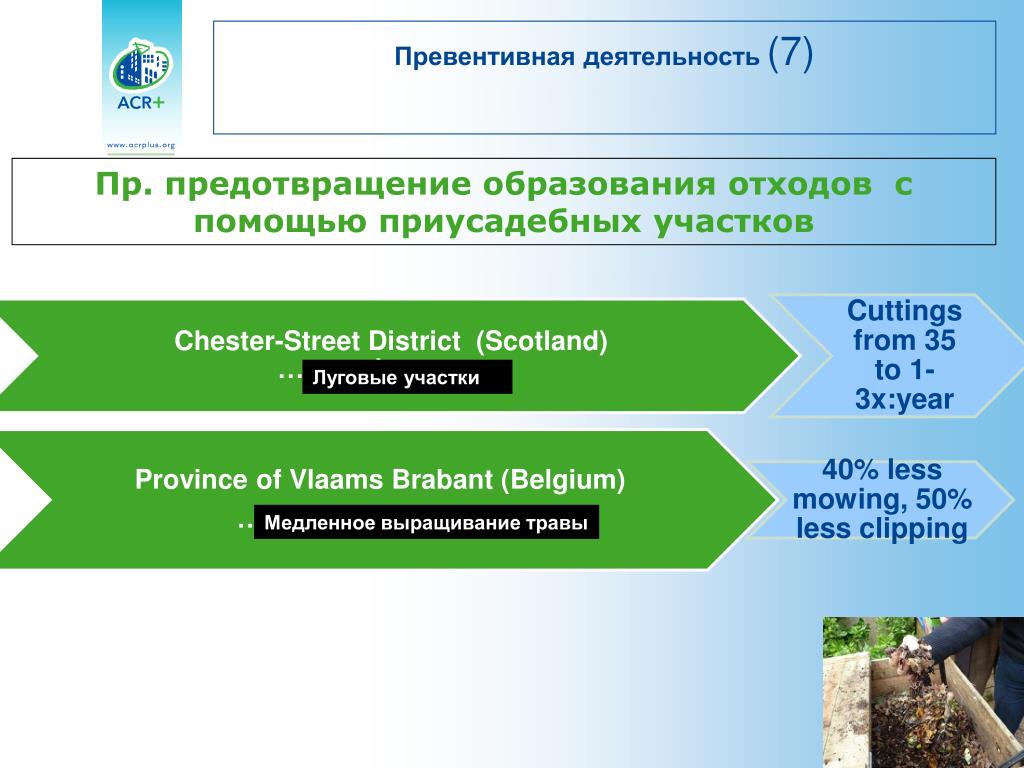 ACR+

www.acrplus.org

Превентивная деятельность (7)

Пр. предотвращение образования отходов с помощью приусадебных участков

Chester-Street District (Scotland)

… Луговые участки

Cuttings from 35 to 1-3x:year

Province of Vlaams Brabant (Belgium)

… Медленное выращивание травы

40% less mowing, 50% less clipping